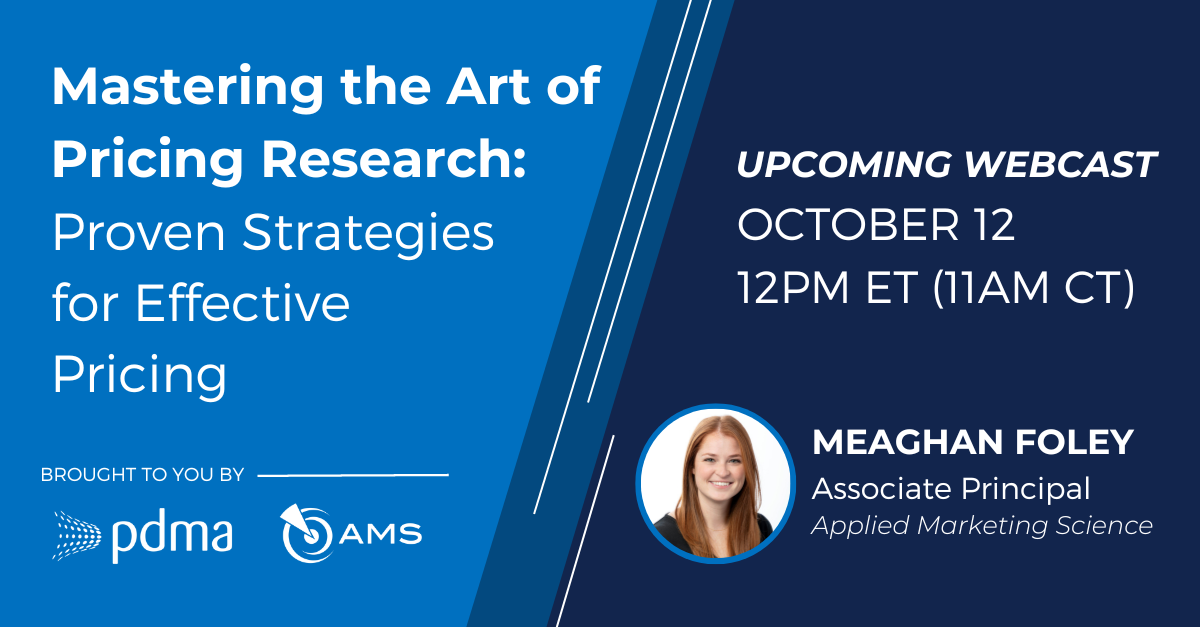 Mastering the Art of Pricing Research: Proven Strategies for Effective Pricing

BROUGHT TO YOU BY

pdma

AMS

UPCOMING WEBCAST
OCTOBER 12
12PM ET (11AM CT)

MEAGHAN FOLEY
Associate Principal
Applied Marketing Science